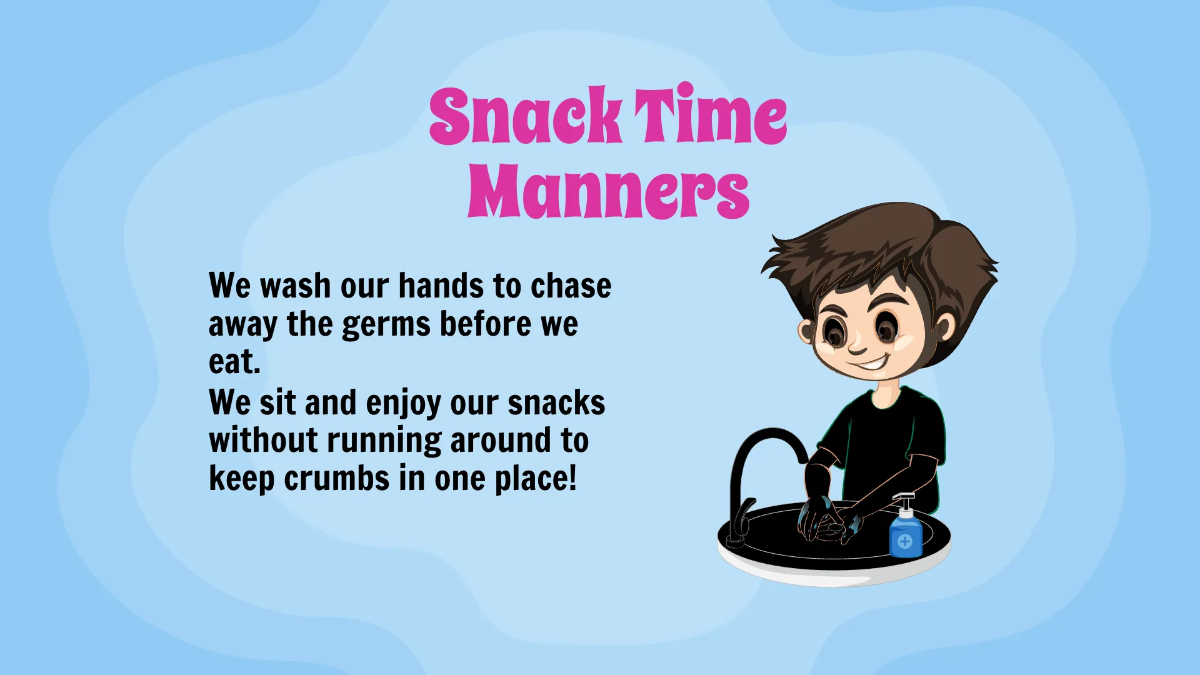 Snack Time Manners

We wash our hands to chase away the germs before we eat.
We sit and enjoy our snacks without running around to keep crumbs in one place!